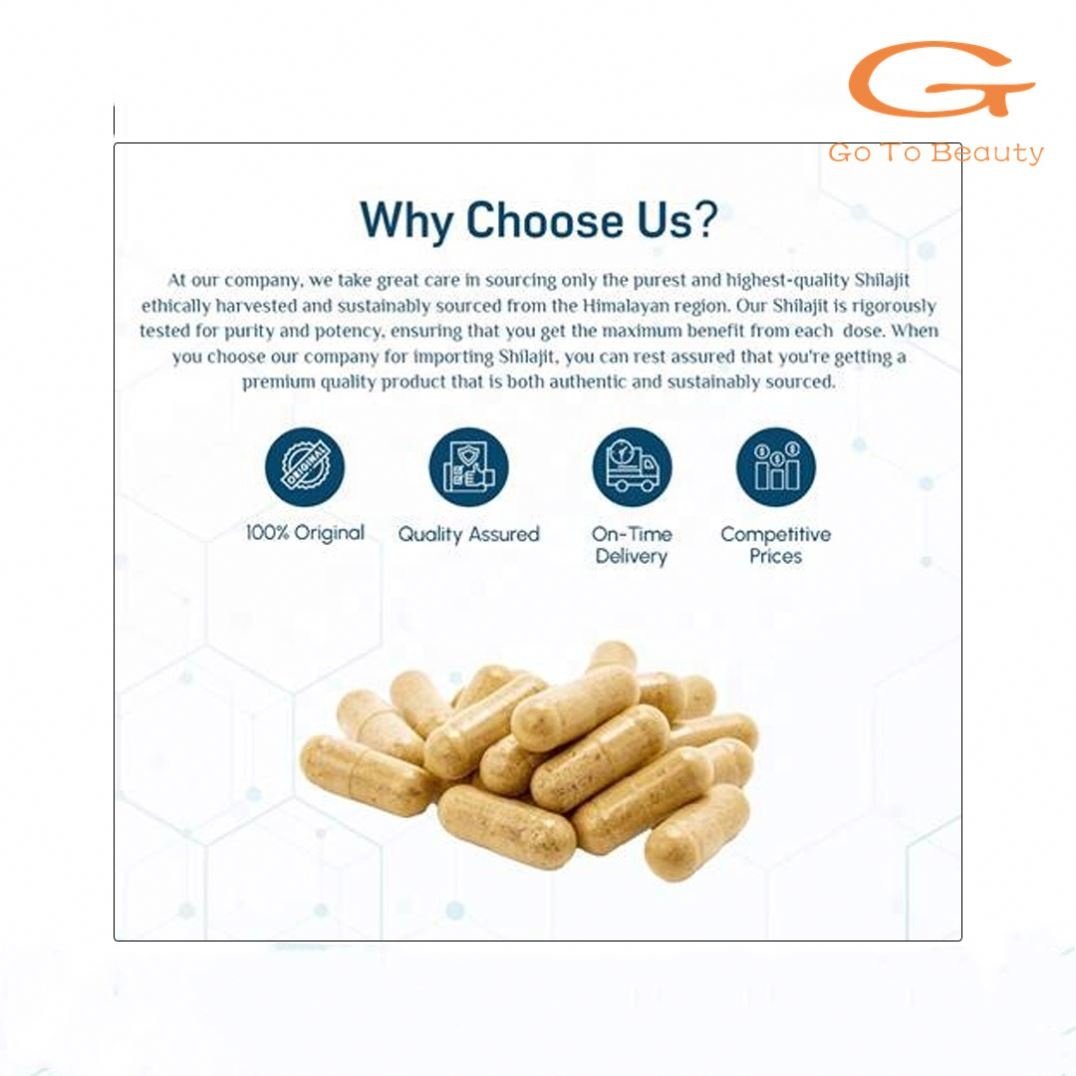 G
Go To Beauty

Why Choose Us?

At our company, we take great care in sourcing only the purest and highest-quality Shilajit ethically harvested and sustainably sourced from the Himalayan region. Our Shilajit is rigorously tested for purity and potency, ensuring that you get the maximum benefit from each dose. When you choose our company for importing Shilajit, you can rest assured that you're getting a premium quality product that is both authentic and sustainably sourced.

ORIGINAL

100% Original

Quality Assured

On-Time Delivery

Competitive Prices